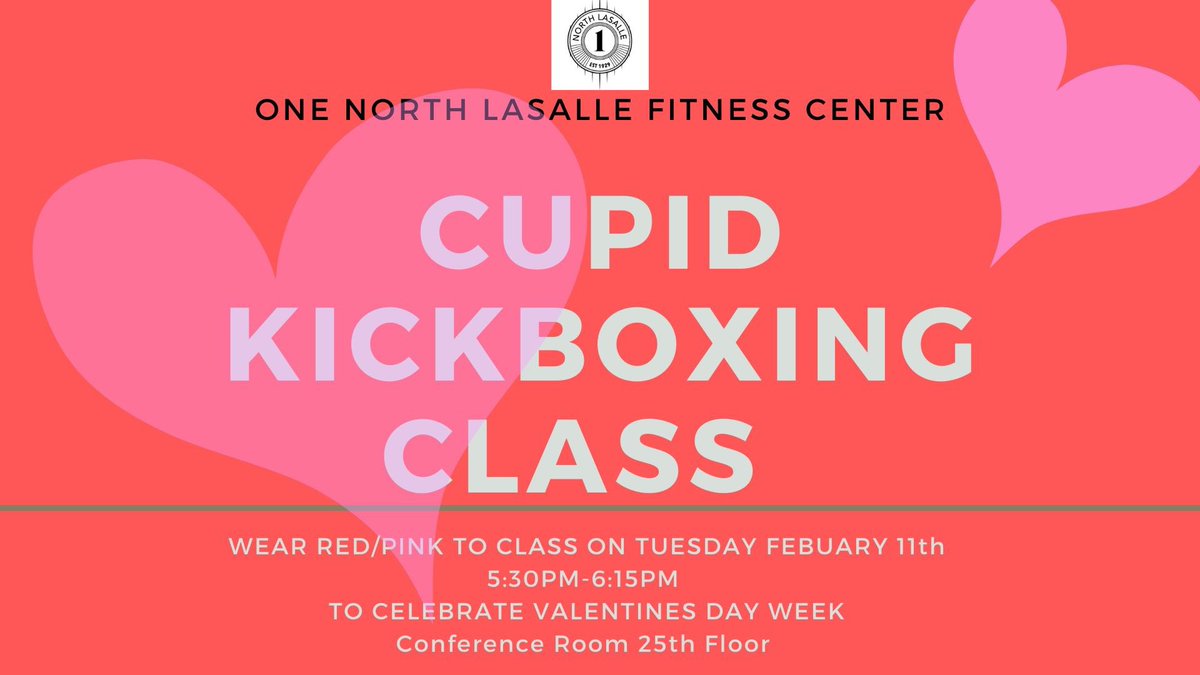 NORTH LASALLE
1
EST 1929

ONE NORTH LASALLE FITNESS CENTER

CUPID KICKBOXING CLASS

WEAR RED/PINK TO CLASS ON TUESDAY FEBUARY 11th
5:30PM-6:15PM
TO CELEBRATE VALENTINES DAY WEEK
Conference Room 25th Floor